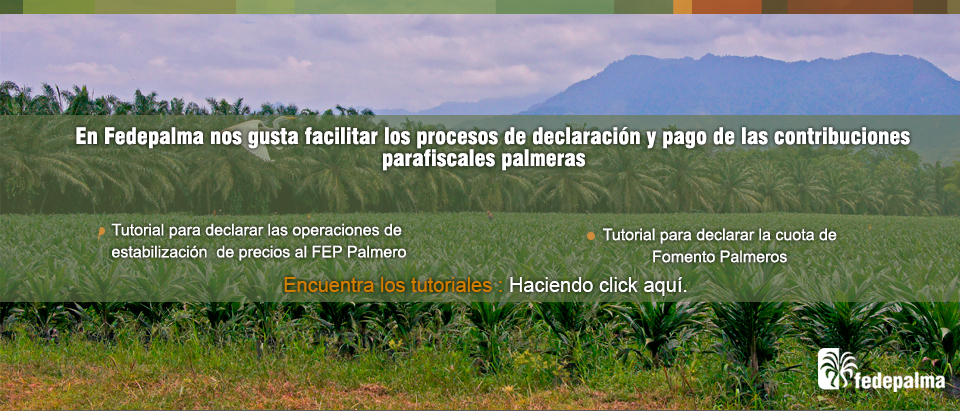 En Fedepalma nos gusta facilitar los procesos de declaración y pago de las contribuciones parafiscales palmeras

Tutorial para declarar las operaciones de estabilización de precios al FEP Palmero

Tutorial para declarar la cuota de Fomento Palmeros

Encuentra los tutoriales Haciendo click aquí.

fedepalma